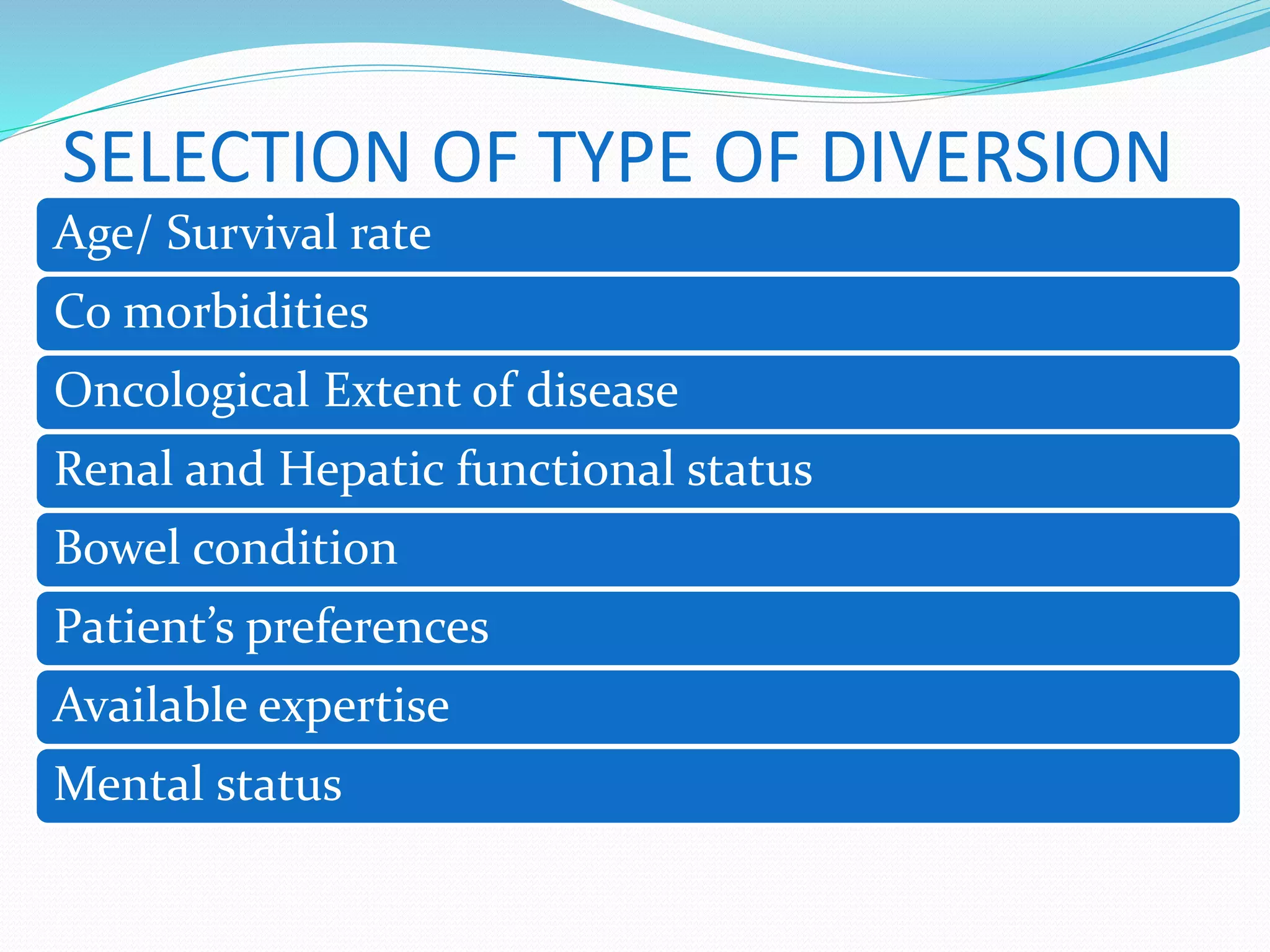 SELECTION OF TYPE OF DIVERSION

Age/ Survival rate

Co morbidities

Oncological Extent of disease

Renal and Hepatic functional status

Bowel condition

Patient’s preferences

Available expertise

Mental status